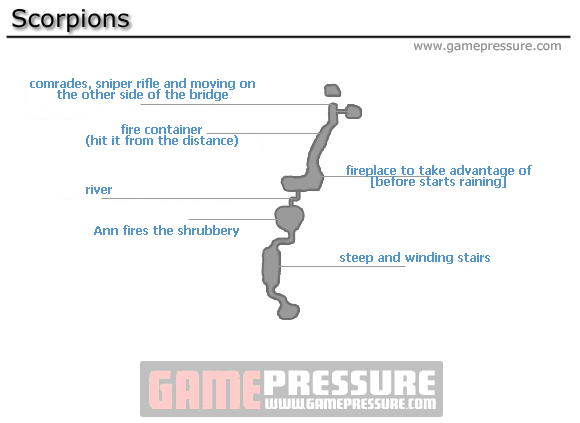 Scorpions

www.gamepressure.com

comrades, sniper rifle and moving on the other side of the bridge

fire container (hit it from the distance)

fireplace to take advantage of [before starts raining]

river

Ann fires the shrubbery

steep and winding stairs

GAMEPRESSURE
WWW.GAMEPRESSURE.COM